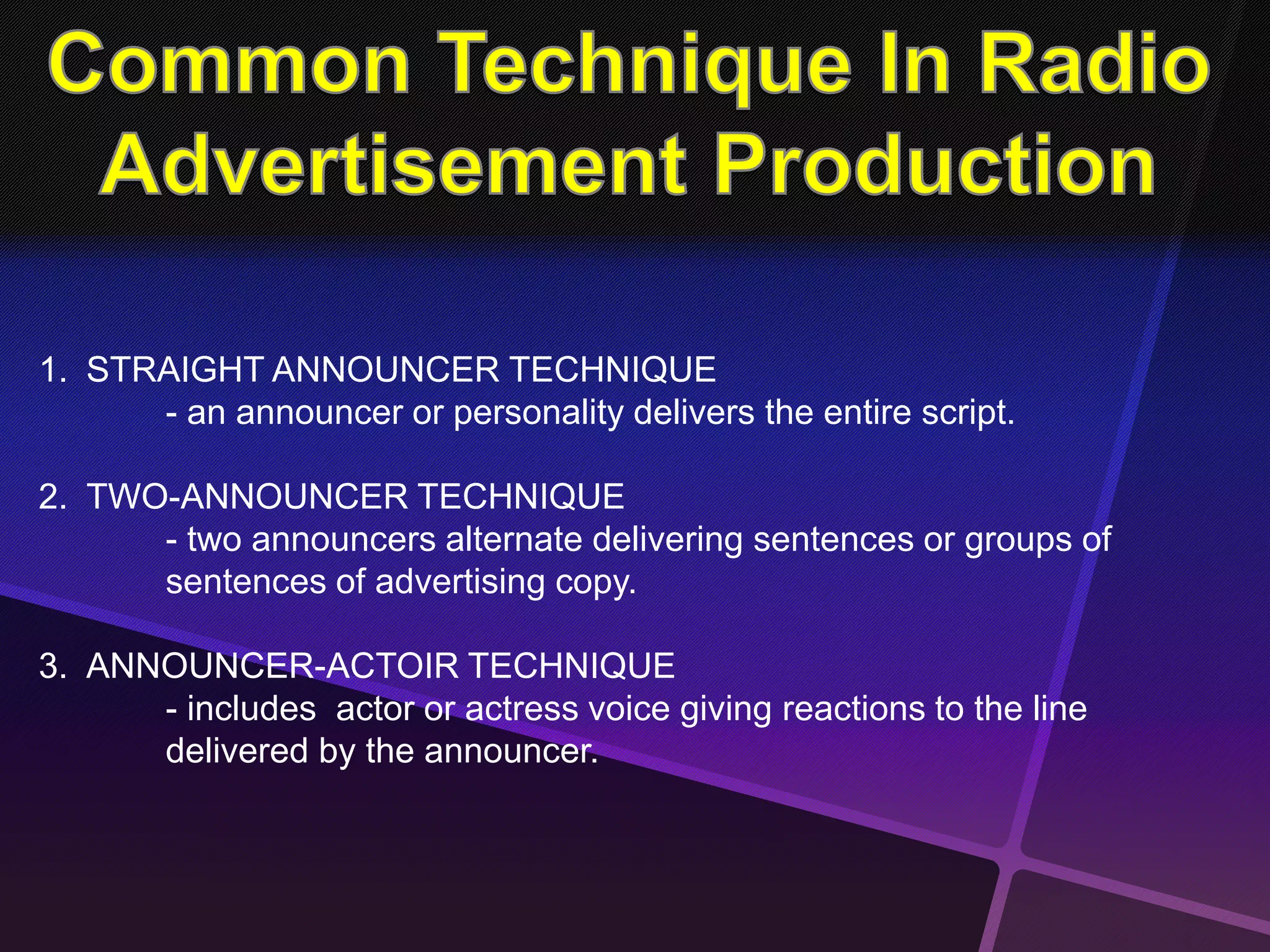 Common Technique In Radio Advertisement Production

1. STRAIGHT ANNOUNCER TECHNIQUE
- an announcer or personality delivers the entire script.

2. TWO-ANNOUNCER TECHNIQUE
- two announcers alternate delivering sentences or groups of sentences of advertising copy.

3. ANNOUNCER-ACTOIR TECHNIQUE
- includes  actor or actress voice giving reactions to the line delivered by the announcer.